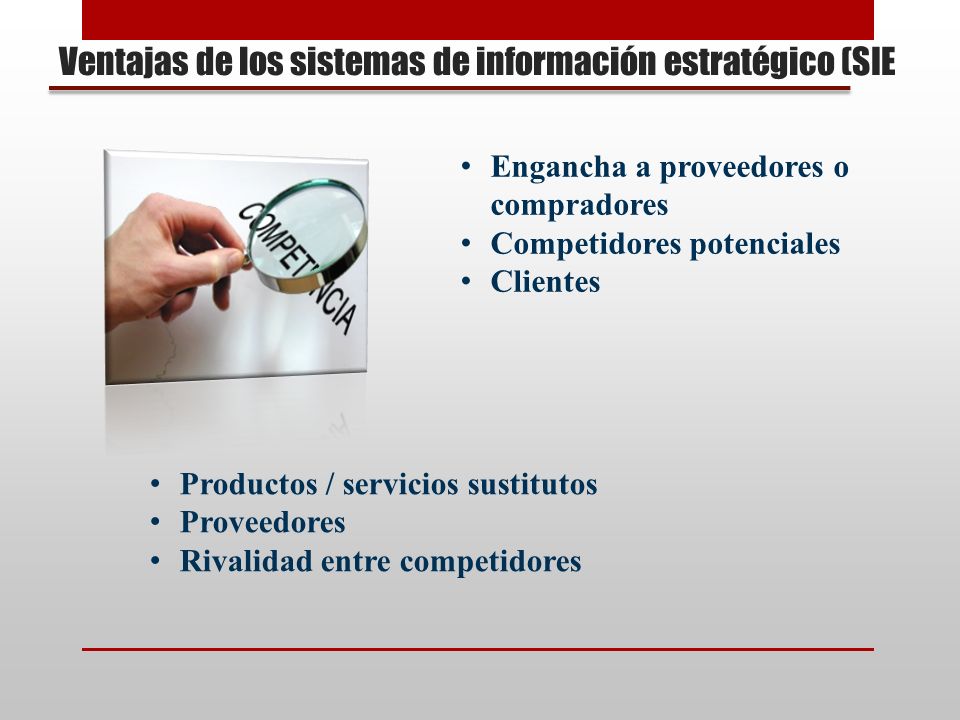 Ventajas de los sistemas de información estratégico (SIE

COMPETENCIA

• Engancha a proveedores o compradores
• Competidores potenciales
• Clientes

• Productos / servicios sustitutos
• Proveedores
• Rivalidad entre competidores